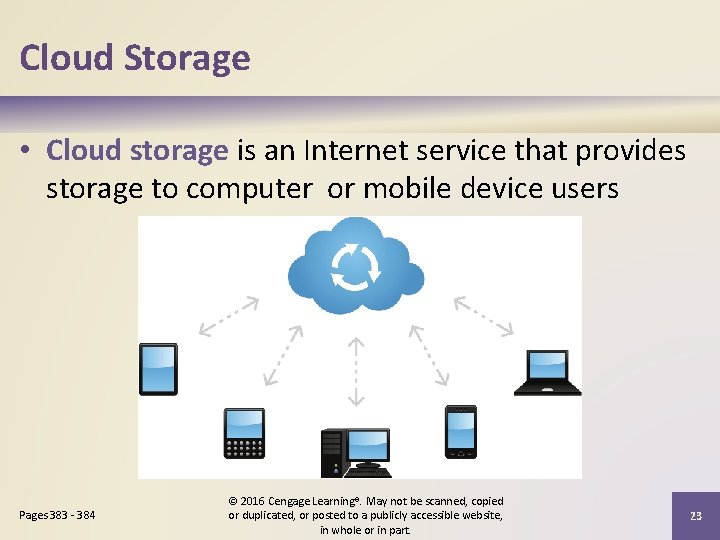 Cloud Storage

• Cloud storage is an Internet service that provides storage to computer  or mobile device users

Pages 383 - 384

© 2016 Cengage Learning®. May not be scanned, copied or duplicated, or posted to a publicly accessible website, in whole or in part.

23